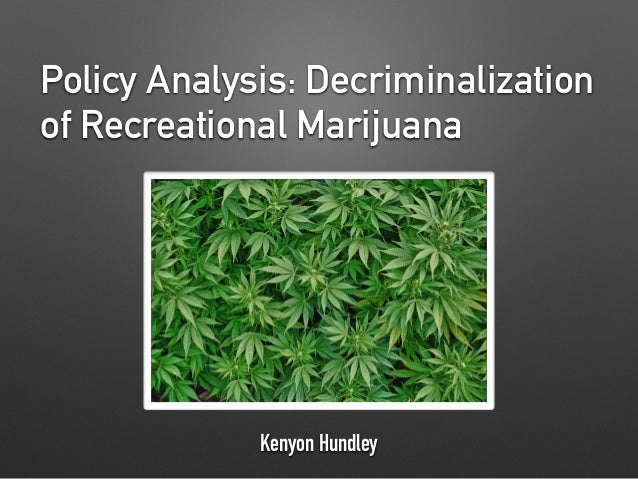 Policy Analysis: Decriminalization of Recreational Marijuana

Kenyon Hundley